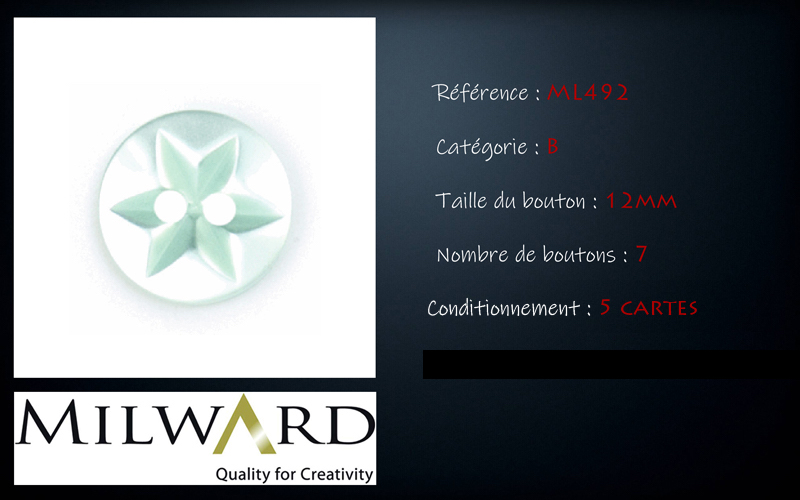 Référence : ML492

Catégorie : B

Taille du bouton : 12MM

Nombre de boutons : 7

Conditionnement : 5 CARTES

MILWARD
Quality for Creativity